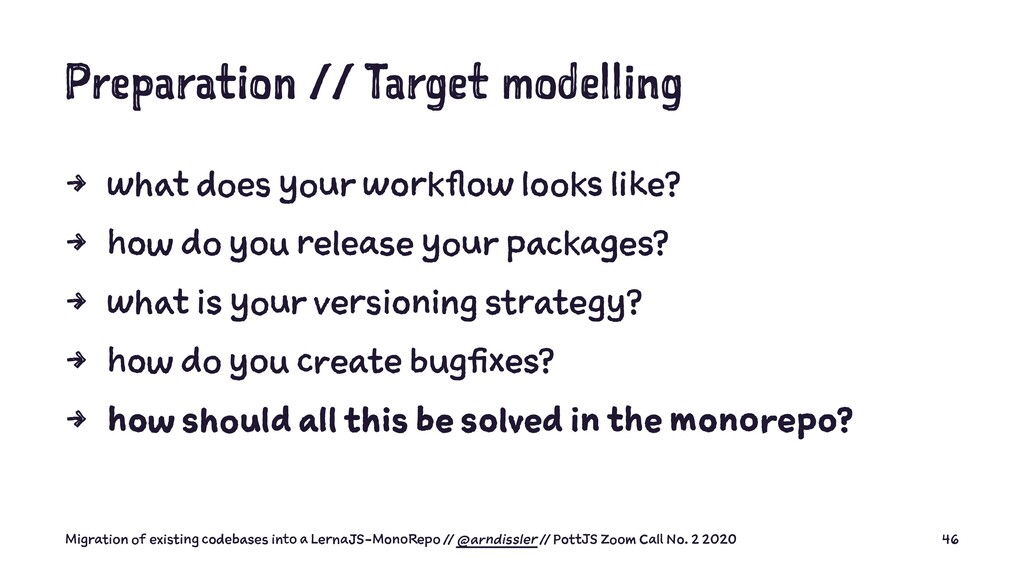 Preparation // Target modelling

→ what does your workflow looks like?

→ how do you release your packages?

→ what is your versioning strategy?

→ how do you create bugfixes?

→ how should all this be solved in the monorepo?

Migration of existing codebases into a LernaJS-MonoRepo // @arndissler // PottJS Zoom Call No. 2 2020

46